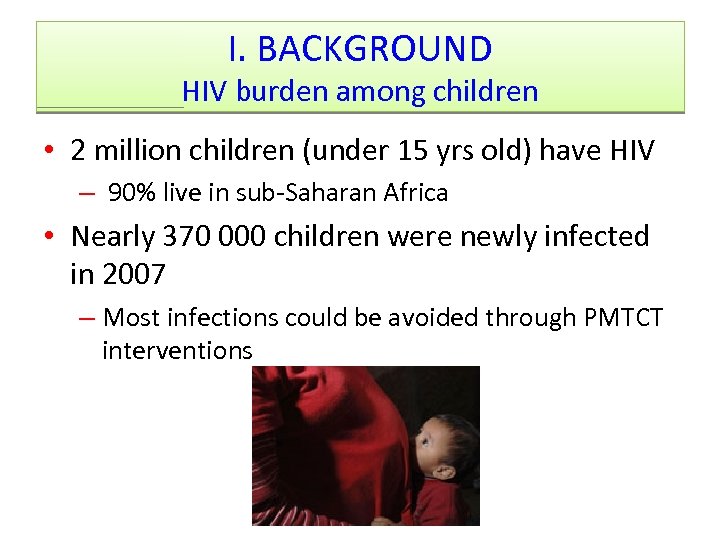 I. BACKGROUND
HIV burden among children

• 2 million children (under 15 yrs old) have HIV
– 90% live in sub-Saharan Africa
• Nearly 370 000 children were newly infected in 2007
– Most infections could be avoided through PMTCT interventions